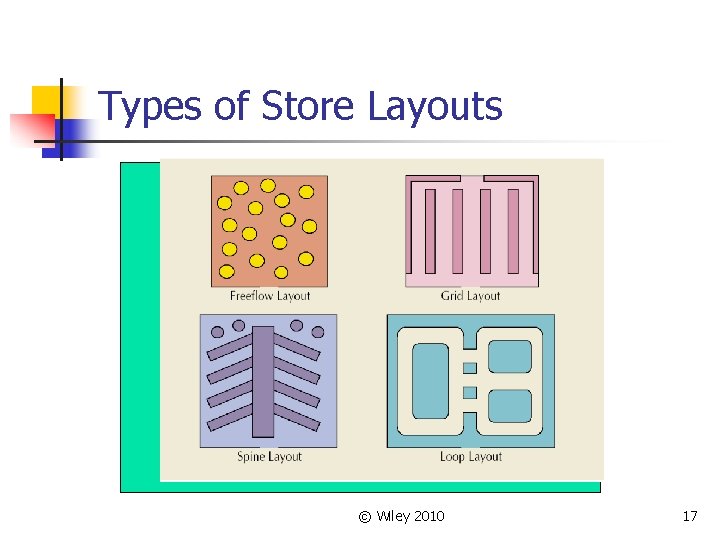 Types of Store Layouts

Freeflow Layout

Grid Layout

Spine Layout

Loop Layout

© Wiley 2010

17